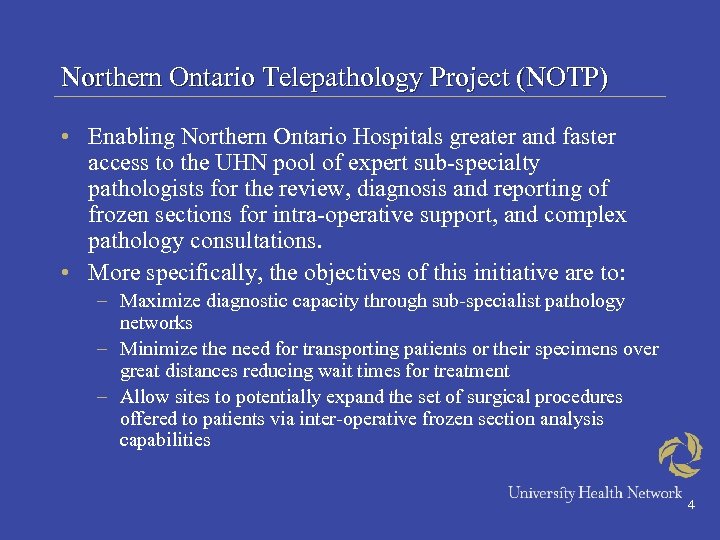 Northern Ontario Telepathology Project (NOTP)

• Enabling Northern Ontario Hospitals greater and faster access to the UHN pool of expert sub-specialty pathologists for the review, diagnosis and reporting of frozen sections for intra-operative support, and complex pathology consultations.

• More specifically, the objectives of this initiative are to:
– Maximize diagnostic capacity through sub-specialist pathology networks
– Minimize the need for transporting patients or their specimens over great distances reducing wait times for treatment
– Allow sites to potentially expand the set of surgical procedures offered to patients via inter-operative frozen section analysis capabilities

University Health Network

4